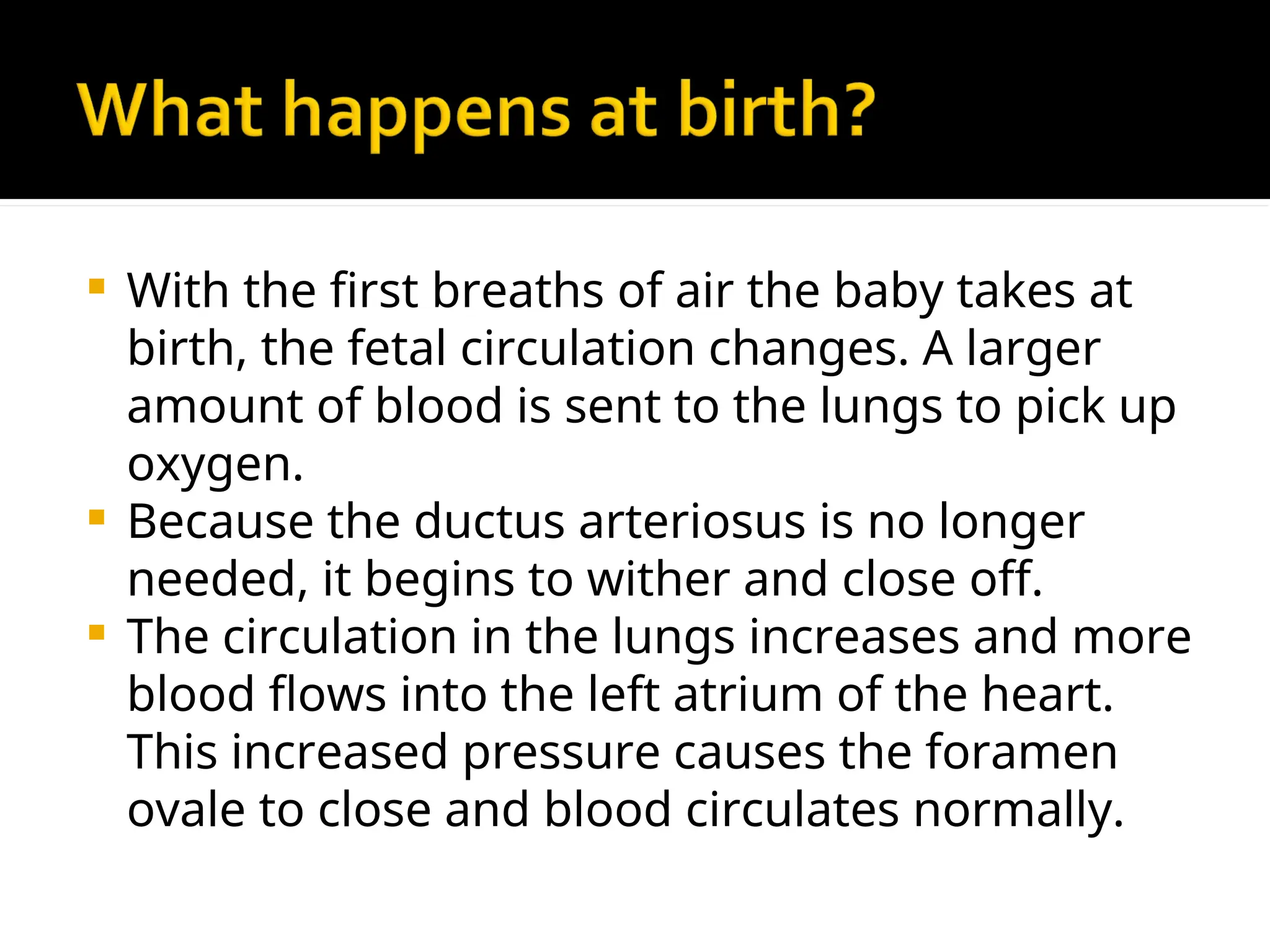 What happens at birth?

▪ With the first breaths of air the baby takes at birth, the fetal circulation changes. A larger amount of blood is sent to the lungs to pick up oxygen.
▪ Because the ductus arteriosus is no longer needed, it begins to wither and close off.
▪ The circulation in the lungs increases and more blood flows into the left atrium of the heart. This increased pressure causes the foramen ovale to close and blood circulates normally.